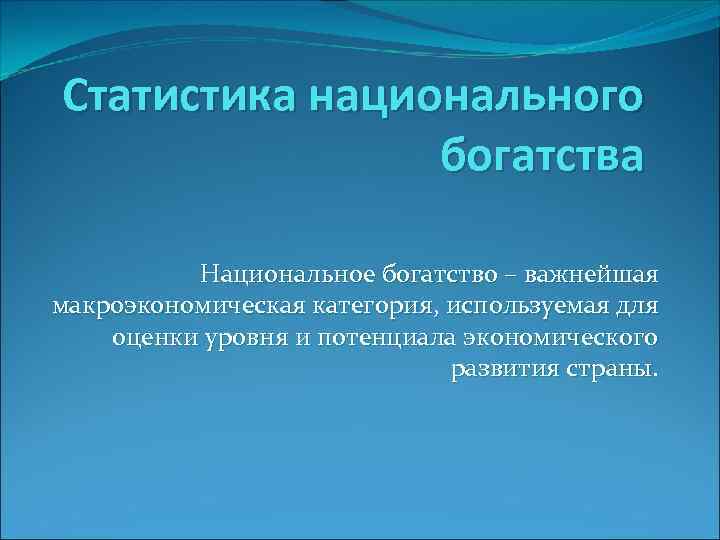 Статистика национального богатства

Национальное богатство – важнейшая макроэкономическая категория, используемая для оценки уровня и потенциала экономического развития страны.